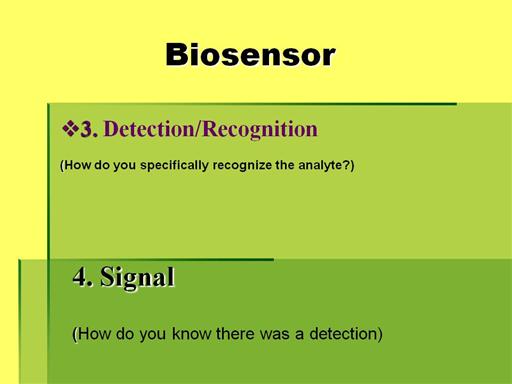 Biosensor

❖3. Detection/Recognition

(How do you specifically recognize the analyte?)

4. Signal

(How do you know there was a detection)